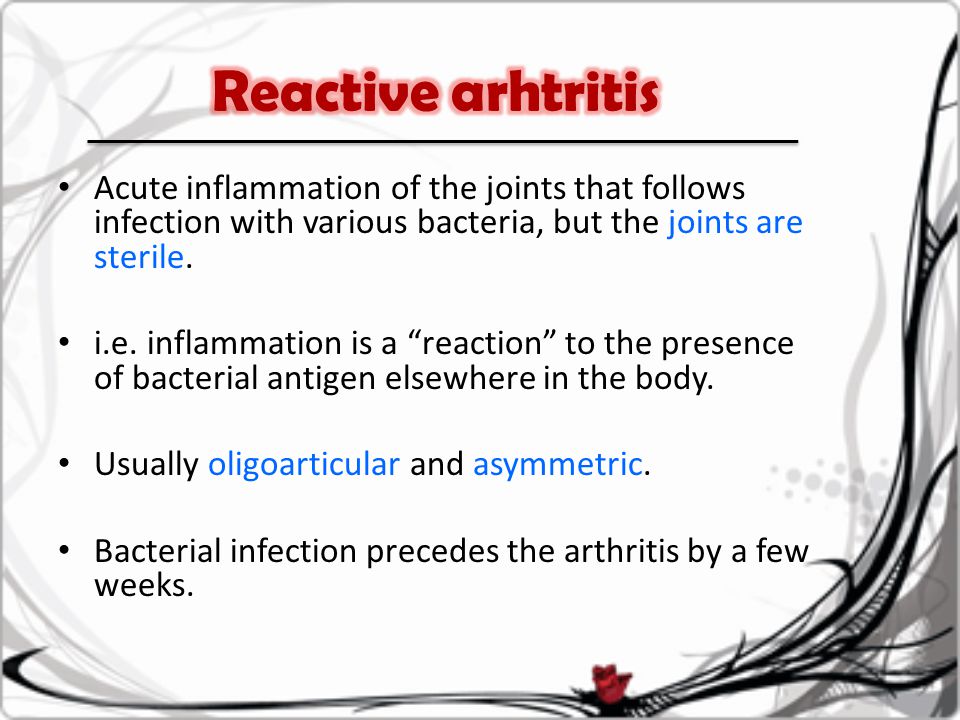 Reactive arhtritis

• Acute inflammation of the joints that follows infection with various bacteria, but the joints are sterile.

• i.e. inflammation is a “reaction” to the presence of bacterial antigen elsewhere in the body.

• Usually oligoarticular and asymmetric.

• Bacterial infection precedes the arthritis by a few weeks.